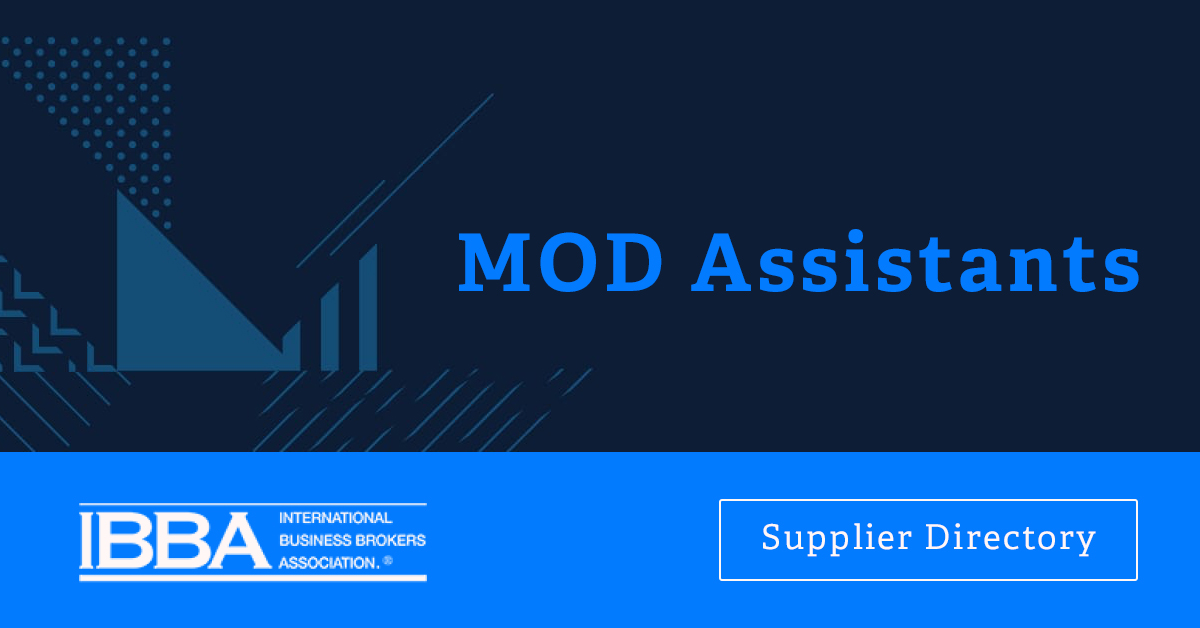 MOD Assistants

IBBA INTERNATIONAL BUSINESS BROKERS ASSOCIATION.®

Supplier Directory